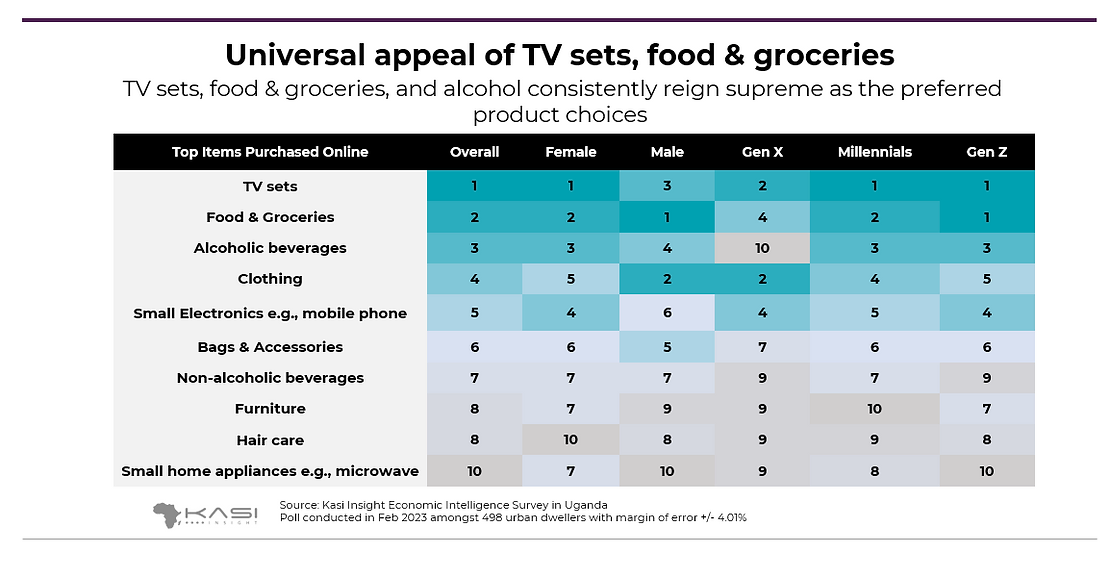 Universal appeal of TV sets, food & groceries

TV sets, food & groceries, and alcohol consistently reign supreme as the preferred product choices

| Top Items Purchased Online | Overall | Female | Male | Gen X | Millennials | Gen Z |
|---|---|---|---|---|---|---|
| TV sets | 1 | 1 | 3 | 2 | 1 | 1 |
| Food & Groceries | 2 | 2 | 1 | 4 | 2 | 1 |
| Alcoholic beverages | 3 | 3 | 4 | 10 | 3 | 3 |
| Clothing | 4 | 5 | 2 | 2 | 4 | 5 |
| Small Electronics e.g., mobile phone | 5 | 4 | 6 | 4 | 5 | 4 |
| Bags & Accessories | 6 | 6 | 5 | 7 | 6 | 6 |
| Non-alcoholic beverages | 7 | 7 | 7 | 9 | 7 | 9 |
| Furniture | 8 | 7 | 9 | 9 | 10 | 7 |
| Hair care | 8 | 10 | 8 | 9 | 9 | 8 |
| Small home appliances e.g., microwave | 10 | 7 | 10 | 9 | 8 | 10 |

KASI INSIGHT

Source: Kasi Insight Economic Intelligence Survey in Uganda
Poll conducted in Feb 2023 amongst 498 urban dwellers with margin of error +/- 4.01%